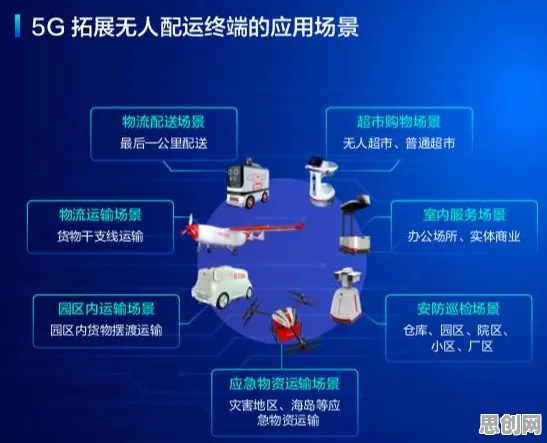 5G 拓展无人配运终端的应用场景

物流配送场景
最后一公里配送

超市购物场景
无人超市、普通超市

物流运输场景
货物干支线运输

室内服务场景
办公场所、实体商业

园区内运输场景
园区内货物摆渡运输

安防巡检场景
仓库、园区、院区、小区、厂区

应急物资运输场景
灾害地区、海岛等应急物资运输

思创网